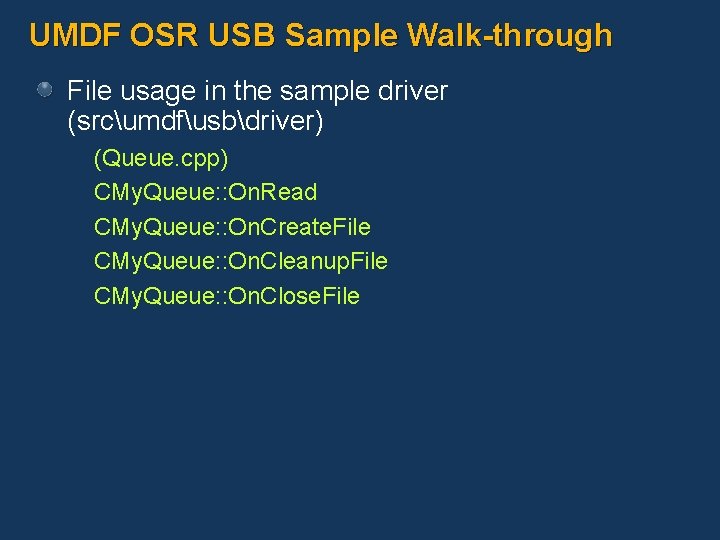 UMDF OSR USB Sample Walk-through

File usage in the sample driver (src\umdf\usb\driver)

(Queue.cpp)
CMyQueue::OnRead
CMyQueue::OnCreateFile
CMyQueue::OnCleanupFile
CMyQueue::OnCloseFile